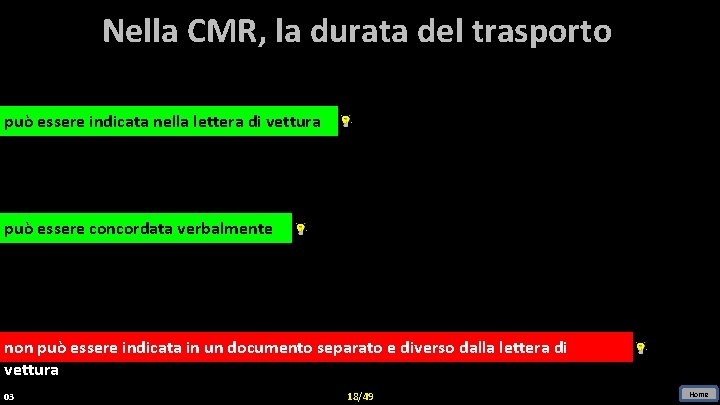 Nella CMR, la durata del trasporto

può essere indicata nella lettera di vettura

può essere concordata verbalmente

non può essere indicata in un documento separato e diverso dalla lettera di vettura

03

18/49

Home